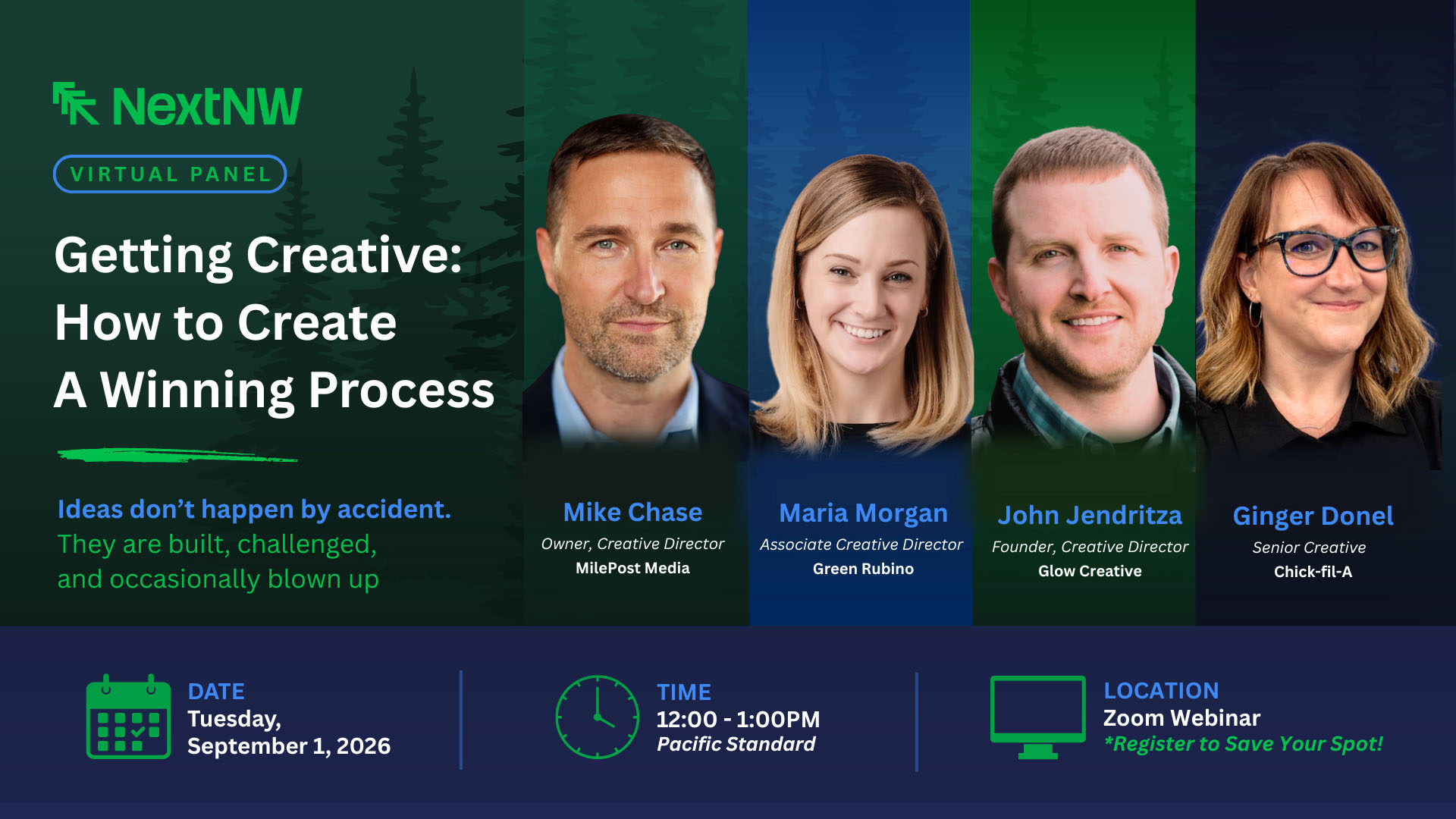 NextNW

VIRTUAL PANEL

Getting Creative: How to Create A Winning Process

Ideas don't happen by accident. They are built, challenged, and occasionally blown up

Mike Chase
Owner, Creative Director
MilePost Media

Maria Morgan
Associate Creative Director
Green Rubino

John Jendritza
Founder, Creative Director
Glow Creative

Ginger Donel
Senior Creative
Chick-fil-A

DATE
Tuesday, September 1, 2026

TIME
12:00 - 1:00PM
Pacific Standard

LOCATION
Zoom Webinar
*Register to Save Your Spot!